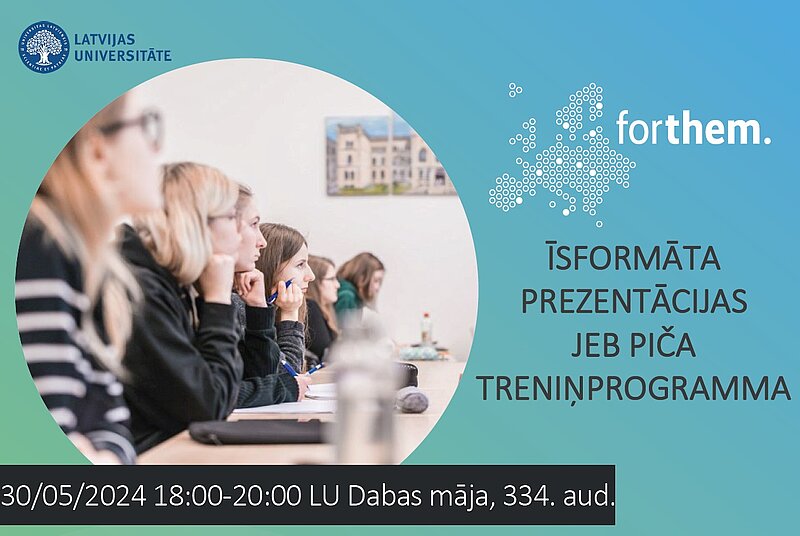 LATVIJAS UNIVERSITĀTE

forthem.

ĪSFORMĀTA PREZENTĀCIJAS JEB PIČA TRENIŅPROGRAMMA

30/05/2024 18:00-20:00 LU Dabas māja, 334. aud.